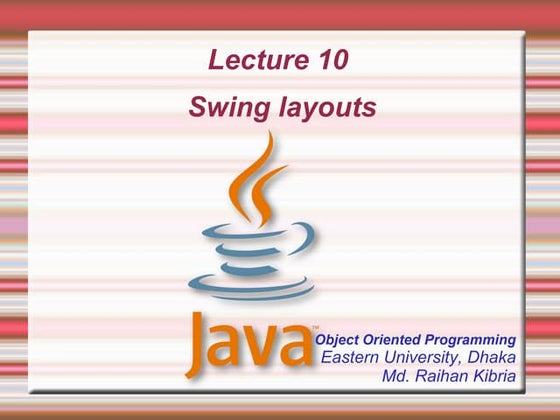 Lecture 10

Swing layouts

Java™

Object Oriented Programming
Eastern University, Dhaka
Md. Raihan Kibria